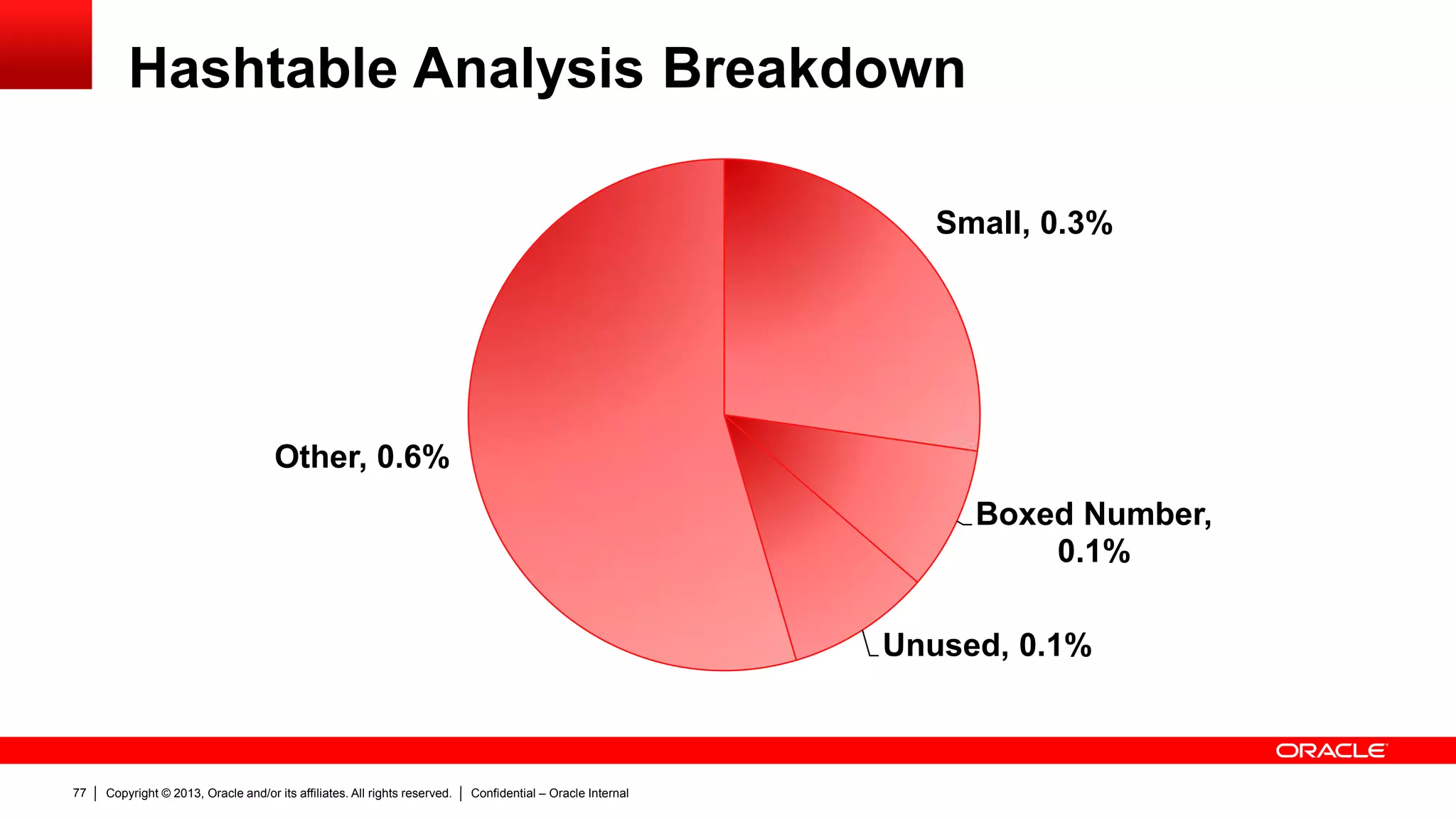 Hashtable Analysis Breakdown

Small, 0.3%

Other, 0.6%

Boxed Number, 0.1%

Unused, 0.1%

ORACLE

77 | Copyright © 2013, Oracle and/or its affiliates. All rights reserved. | Confidential – Oracle Internal